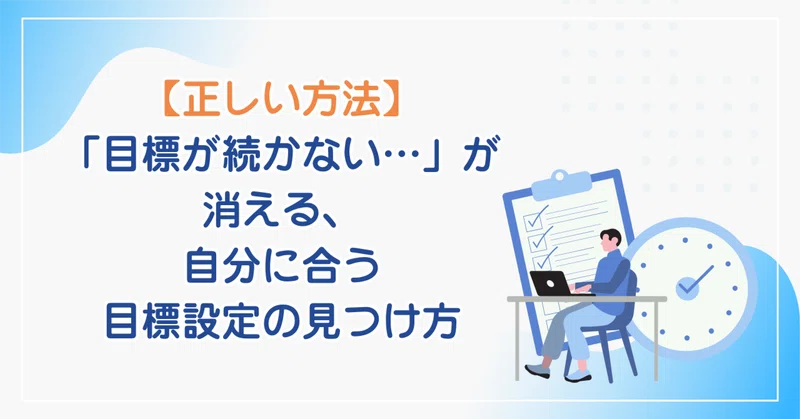 【正しい方法】
「目標が続かない…」が
消える、
自分に合う
目標設定の見つけ方